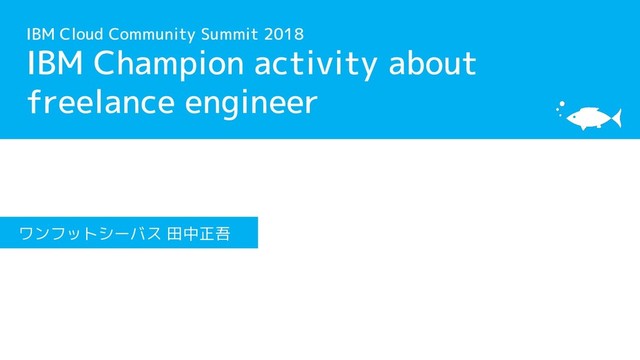 IBM Cloud Community Summit 2018

IBM Champion activity about freelance engineer

ワンフットシーバス 田中正吾